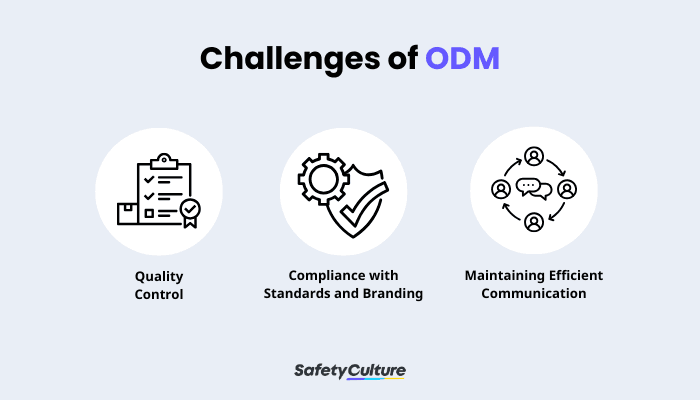 Challenges of ODM

Quality Control

Compliance with Standards and Branding

Maintaining Efficient Communication

SafetyCulture